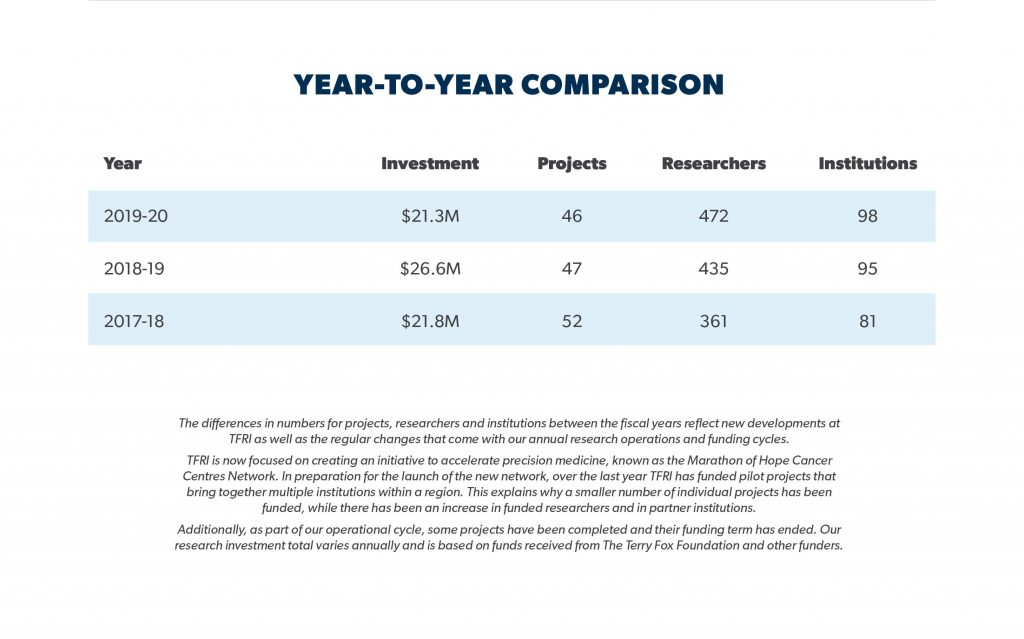 YEAR-TO-YEAR COMPARISON

| Year | Investment | Projects | Researchers | Institutions |
|---|---|---|---|---|
| 2019-20 | \$21.3M | 46 | 472 | 98 |
| 2018-19 | \$26.6M | 47 | 435 | 95 |
| 2017-18 | \$21.8M | 52 | 361 | 81 |

The differences in numbers for projects, researchers and institutions between the fiscal years reflect new developments at TFRI as well as the regular changes that come with our annual research operations and funding cycles.

TFRI is now focused on creating an initiative to accelerate precision medicine, known as the Marathon of Hope Cancer Centres Network. In preparation for the launch of the new network, over the last year TFRI has funded pilot projects that bring together multiple institutions within a region. This explains why a smaller number of individual projects has been funded, while there has been an increase in funded researchers and in partner institutions.

Additionally, as part of our operational cycle, some projects have been completed and their funding term has ended. Our research investment total varies annually and is based on funds received from The Terry Fox Foundation and other funders.